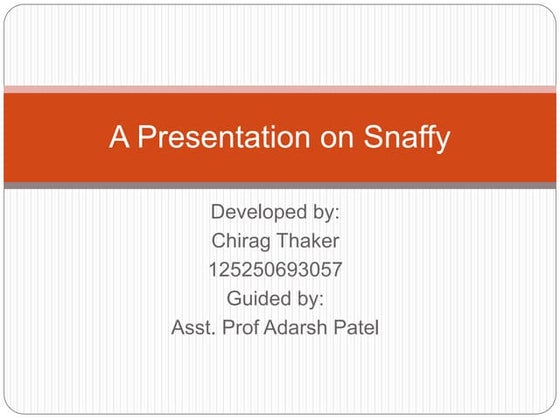 A Presentation on Snaffy

Developed by:
Chirag Thaker
125250693057
Guided by:
Asst. Prof Adarsh Patel